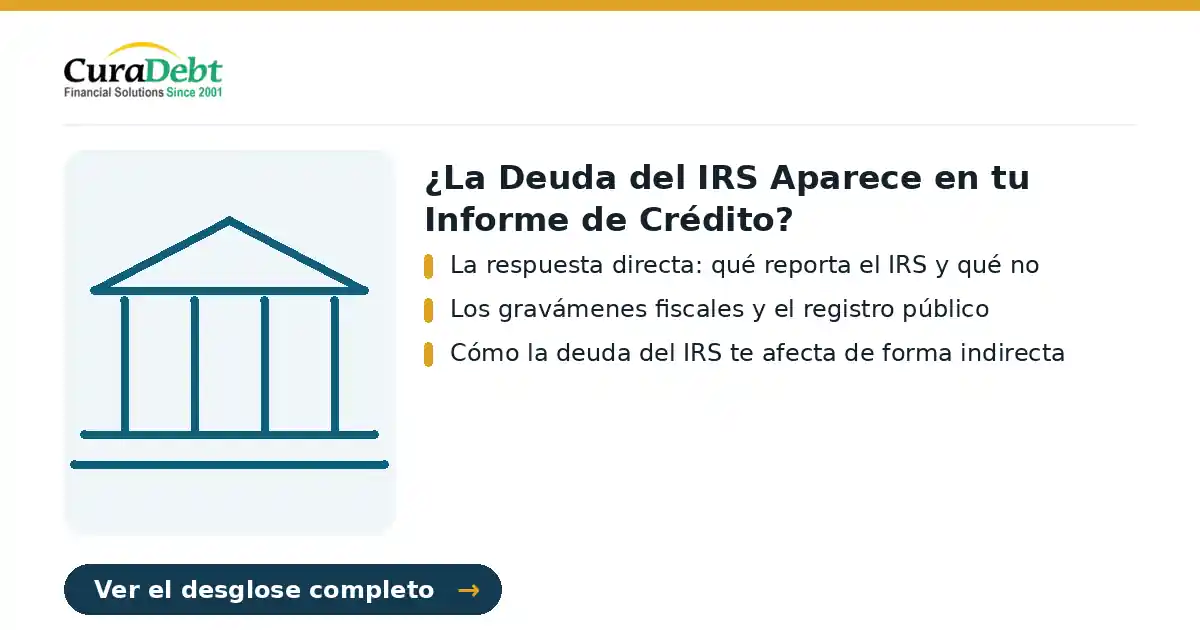 CuraDebt
Financial Solutions Since 2001

¿La Deuda del IRS Aparece en tu Informe de Crédito?

La respuesta directa: qué reporta el IRS y qué no

Los gravámenes fiscales y el registro público

Cómo la deuda del IRS te afecta de forma indirecta

Ver el desglose completo →